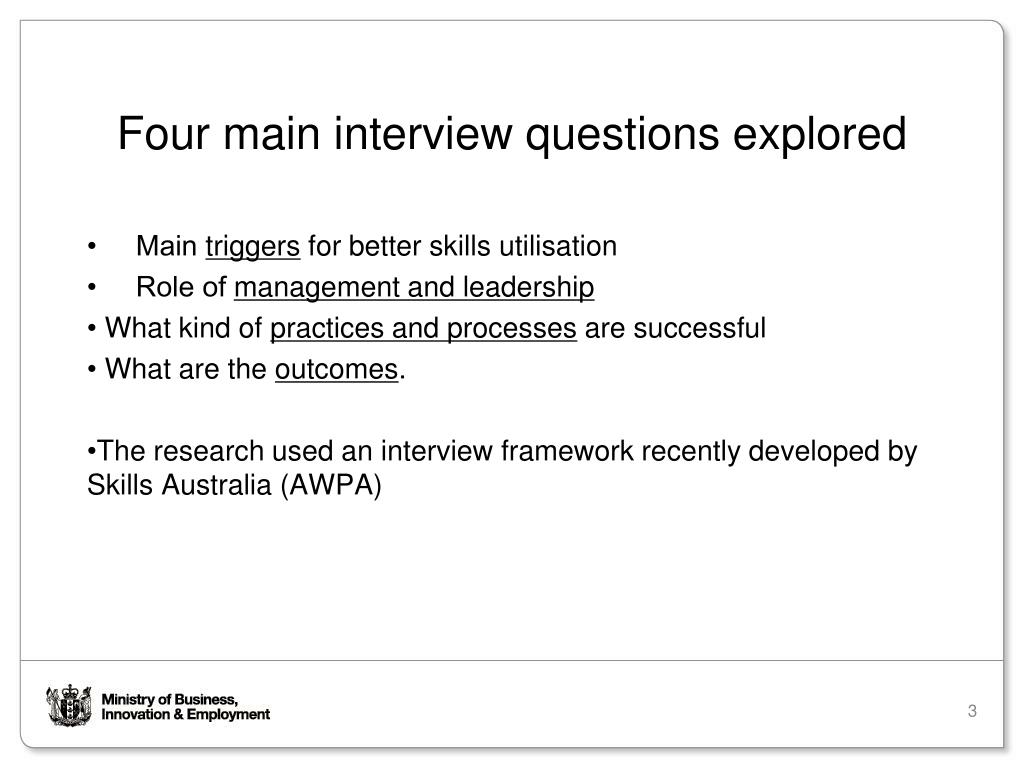 Four main interview questions explored

• Main triggers for better skills utilisation
• Role of management and leadership
• What kind of practices and processes are successful
• What are the outcomes.

•The research used an interview framework recently developed by Skills Australia (AWPA)

Ministry of Business, Innovation & Employment

3